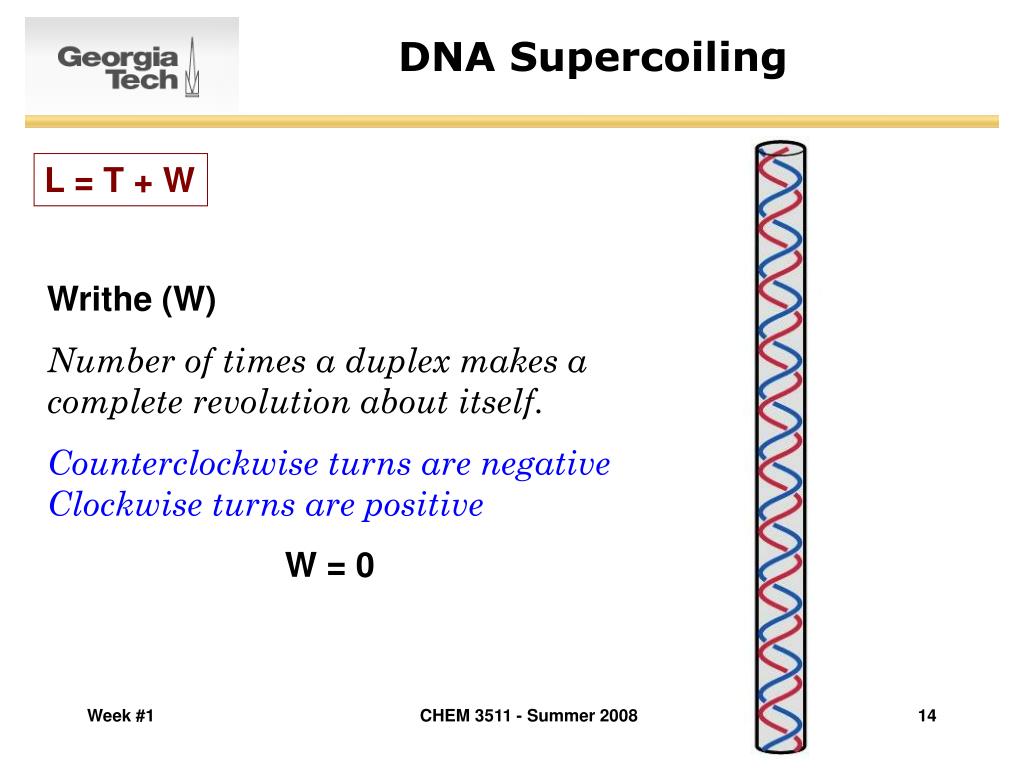 Georgia Tech

DNA Supercoiling

L = T + W

Writhe (W)

Number of times a duplex makes a complete revolution about itself.

Counterclockwise turns are negative
Clockwise turns are positive

W = 0

Week #1

CHEM 3511 - Summer 2008

14